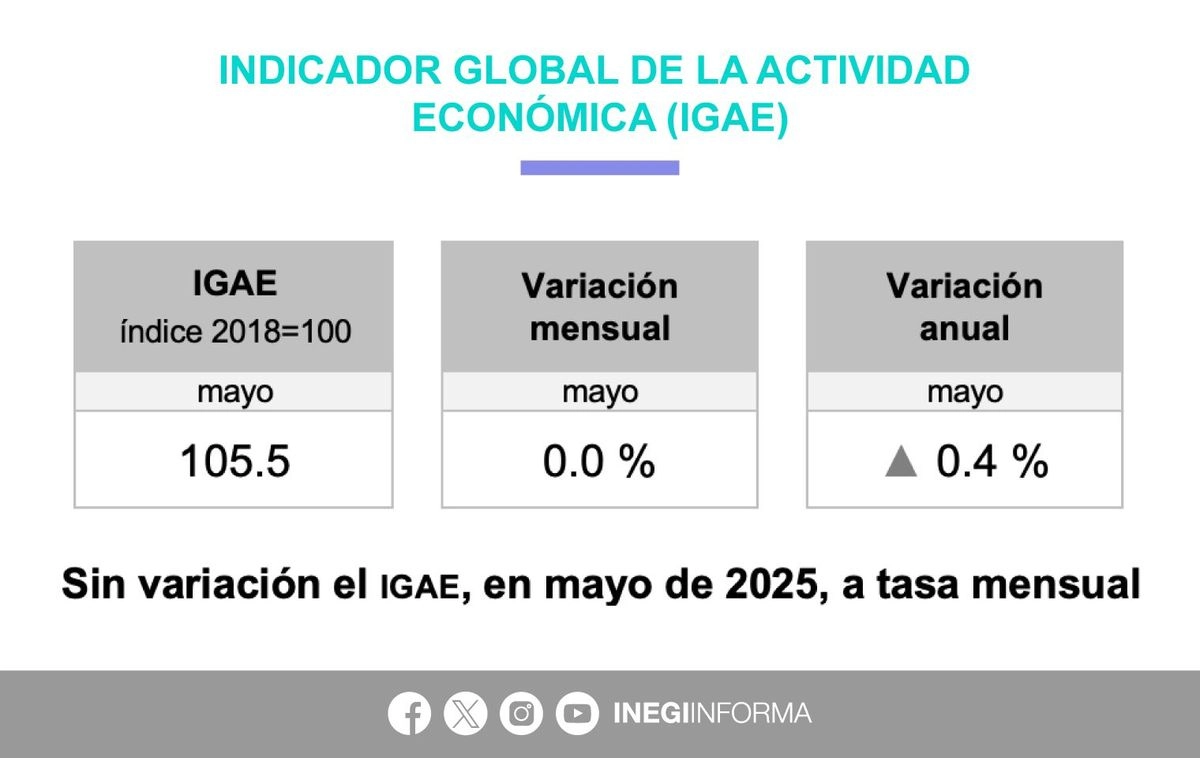 INDICADOR GLOBAL DE LA ACTIVIDAD ECONÓMICA (IGAE)

| IGAE índice 2018=100 | Variación mensual | Variación anual |
|---|---|---|
| mayo | mayo | mayo |
| 105.5 | 0.0 % | ▲ 0.4 % |

Sin variación el IGAE, en mayo de 2025, a tasa mensual

INEGIINFORMA